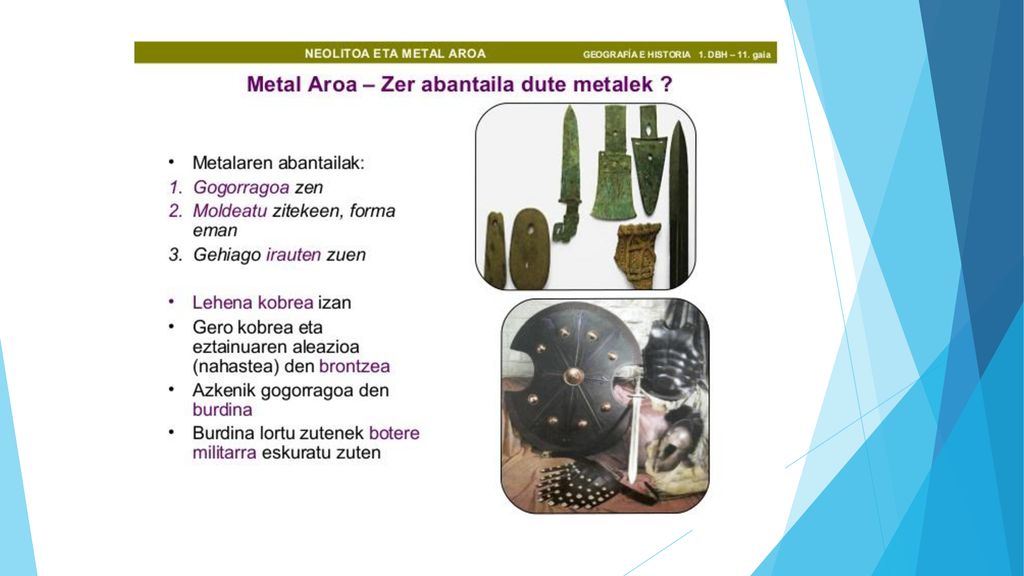 NEOLITOA ETA METAL AROA GEOGRAFÍA E HISTORIA 1. DBH – 11. gaia

Metal Aroa – Zer abantaila dute metalek ?

• Metalaren abantailak:
1. Gogorragoa zen
2. Moldeatu zitekeen, forma eman
3. Gehiago irauten zuen

• Lehena kobrea izan
• Gero kobrea eta eztainuaren aleazioa (nahastea) den brontzea
• Azkenik gogorragoa den burdina
• Burdina lortu zutenek botere militarra eskuratu zuten